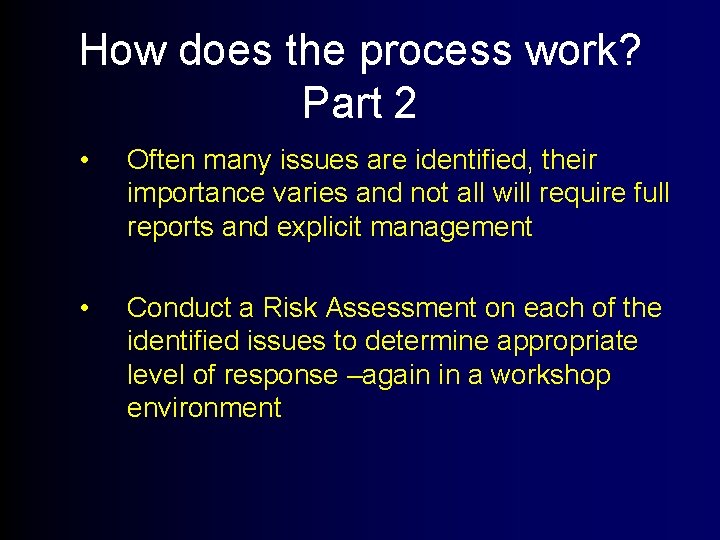 How does the process work? Part 2

• Often many issues are identified, their importance varies and not all will require full reports and explicit management

• Conduct a Risk Assessment on each of the identified issues to determine appropriate level of response –again in a workshop environment